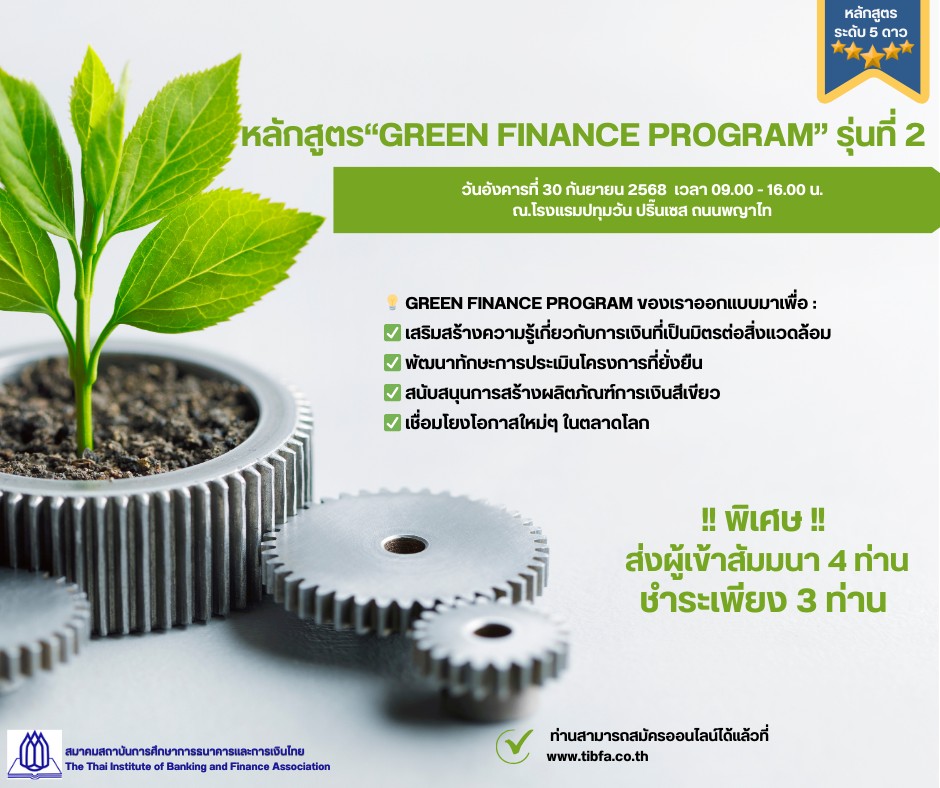 หลักสูตร ระดับ 5 ดาว

หลักสูตร“GREEN FINANCE PROGRAM” รุ่นที่ 2

วันอังคารที่ 30 กันยายน 2568 เวลา 09.00 - 16.00 น.
ณ.โรงแรมปทุมวัน ปริ๊นเซส ถนนพญาไท

GREEN FINANCE PROGRAM ของเราออกแบบมาเพื่อ :
เสริมสร้างความรู้เกี่ยวกับการเงินที่เป็นมิตรต่อสิ่งแวดล้อม
พัฒนาทักษะการประเมินโครงการที่ยั่งยืน
สนับสนุนการสร้างผลิตภัณฑ์การเงินสีเขียว
เชื่อมโยงโอกาสใหม่ๆ ในตลาดโลก

‼ พิเศษ ‼
ส่งผู้เข้าสัมมนา 4 ท่าน
ชำระเพียง 3 ท่าน

สมาคมสถาบันการศึกษาการธนาคารและการเงินไทย
The Thai Institute of Banking and Finance Association

ท่านสามารถสมัครออนไลน์ได้แล้วที่
www.tibfa.co.th